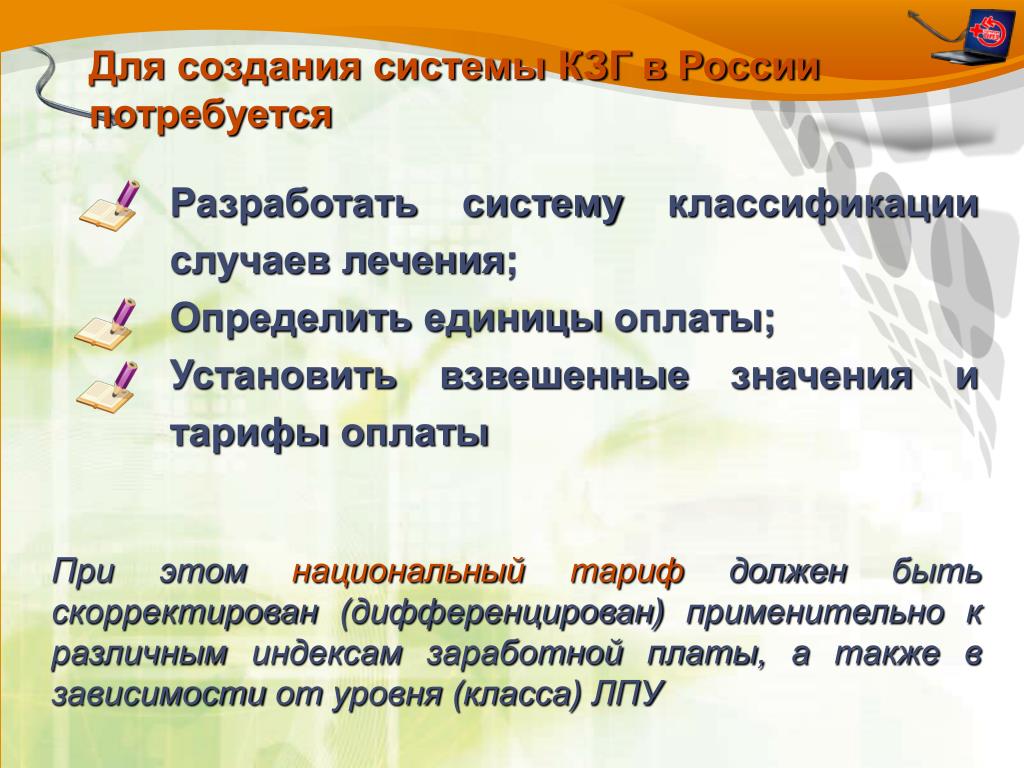 Для создания системы КЗГ в России потребуется

Разработать систему классификации случаев лечения;

Определить единицы оплаты;

Установить взвешенные значения и тарифы оплаты

При этом национальный тариф должен быть скорректирован (дифференцирован) применительно к различным индексам заработной платы, а также в зависимости от уровня (класса) ЛПУ